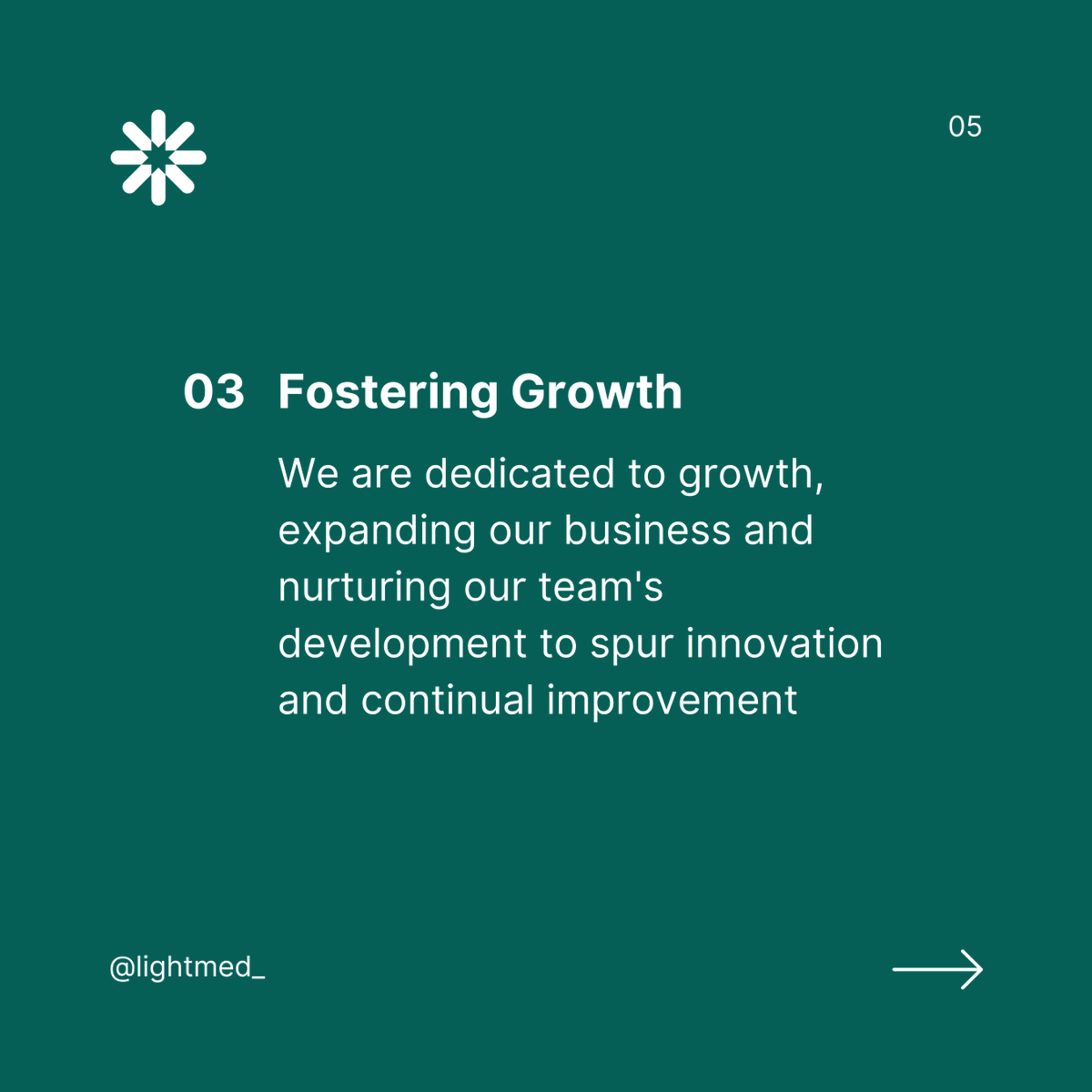 05

03 Fostering Growth

We are dedicated to growth, expanding our business and nurturing our team's development to spur innovation and continual improvement

@lightmed_